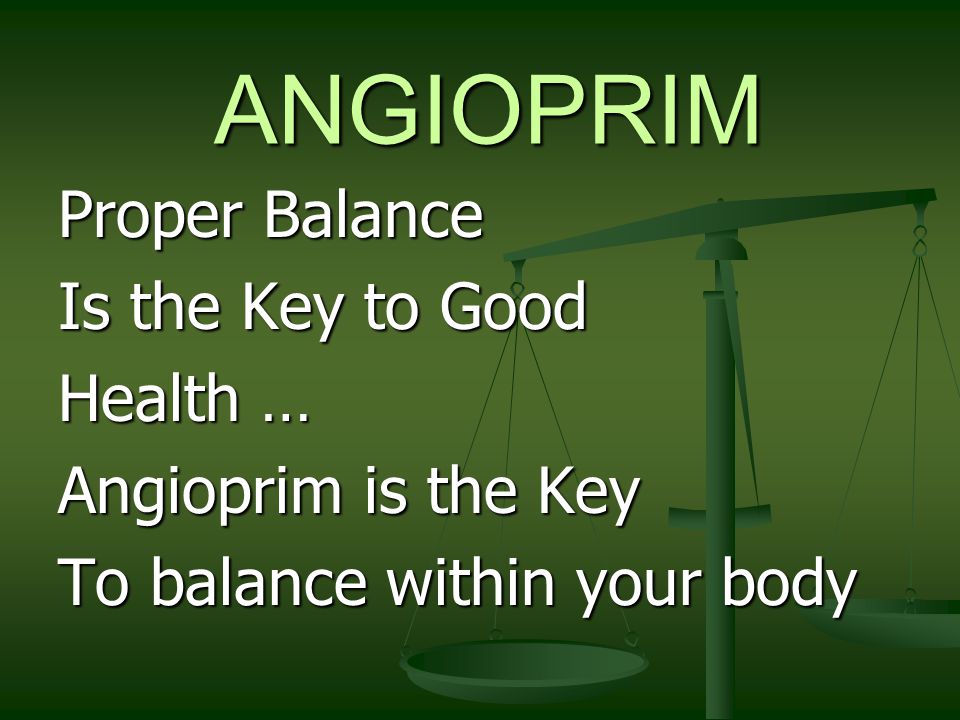 ANGIOPRIM

Proper Balance
Is the Key to Good
Health …
Angioprim is the Key
To balance within your body